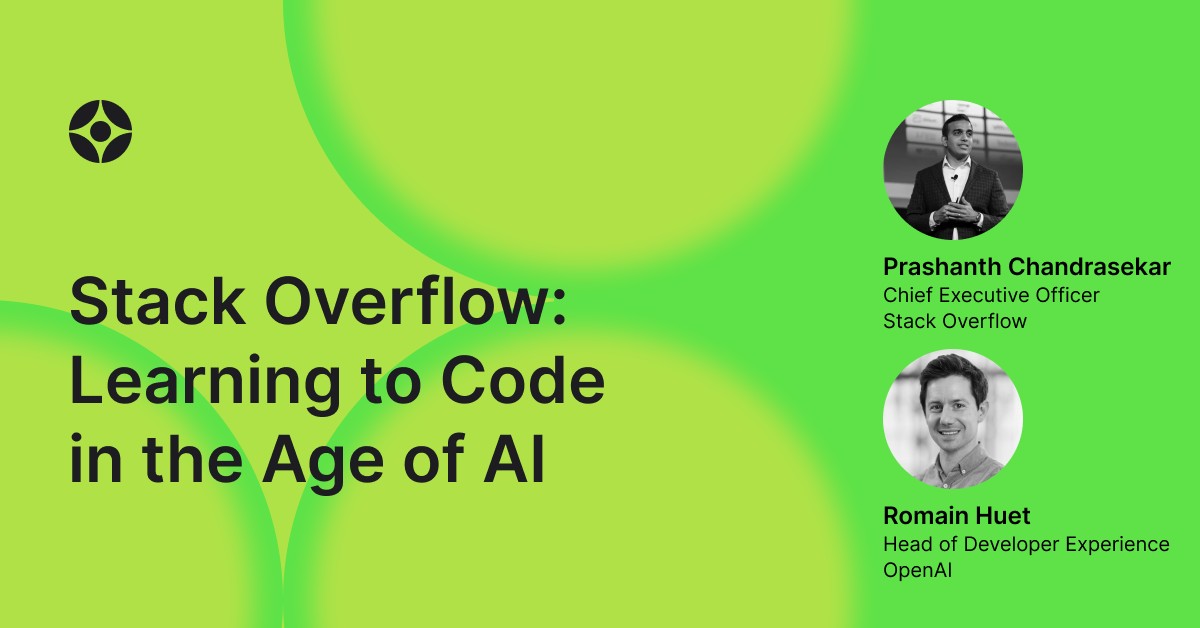 Stack Overflow: Learning to Code in the Age of AI

Prashanth Chandrasekar
Chief Executive Officer
Stack Overflow

Romain Huet
Head of Developer Experience
OpenAI